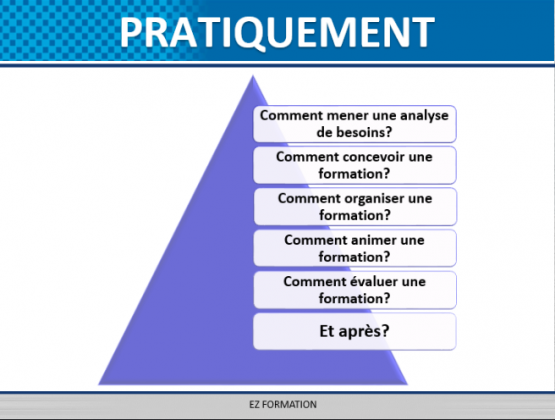 PRATIQUEMENT

Comment mener une analyse de besoins?

Comment concevoir une formation?

Comment organiser une formation?

Comment animer une formation?

Comment évaluer une formation?

Et après?

EZ FORMATION